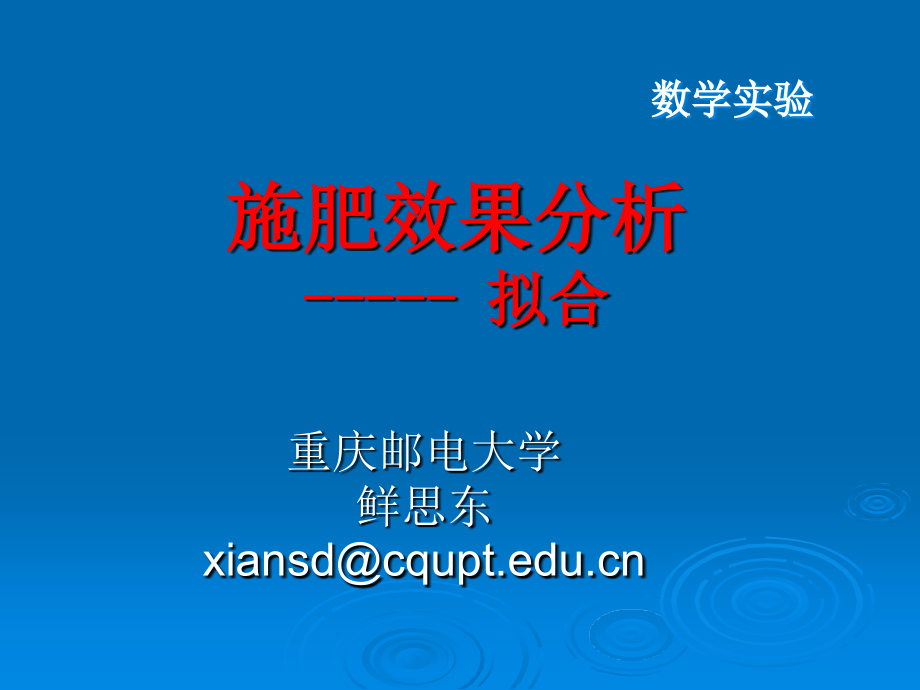 数学实验

施肥效果分析
----- 拟合

重庆邮电大学
鲜思东
xiansd@cqupt.edu.cn